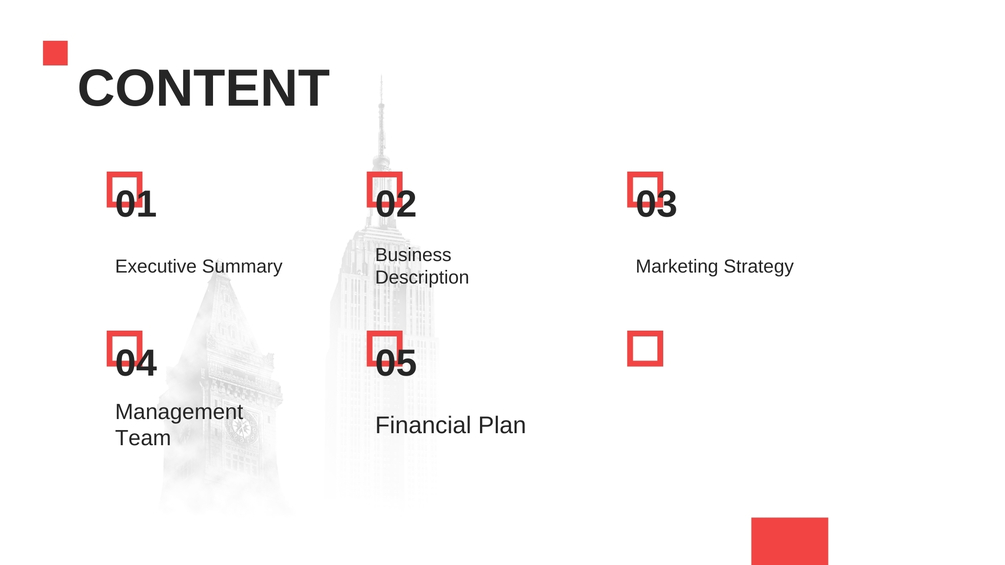 CONTENT

01

Executive Summary

02

Business Description

03

Marketing Strategy

04

Management Team

05

Financial Plan